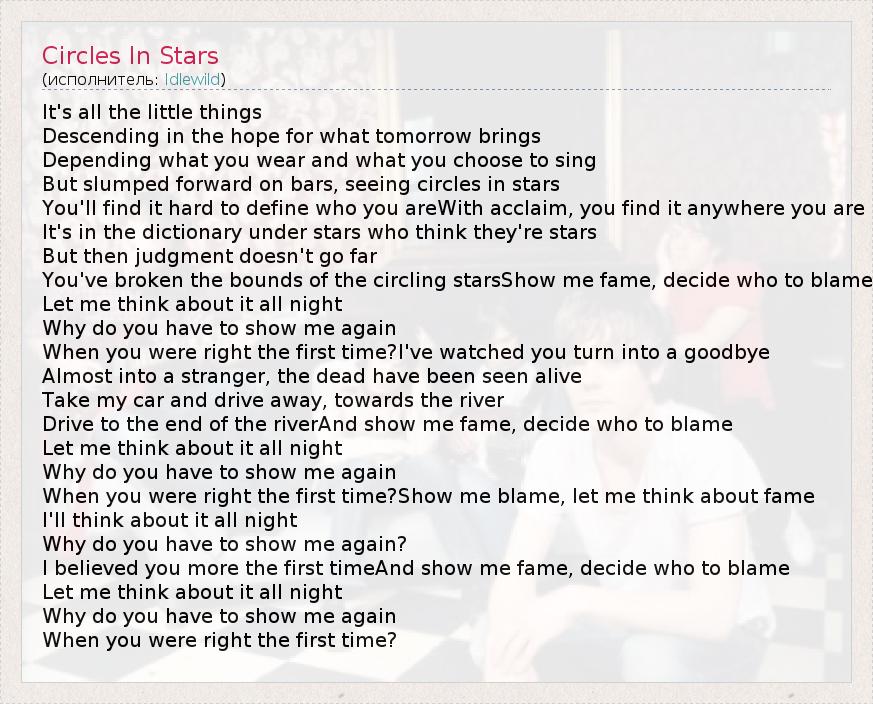 Circles In Stars
(исполнитель: Idlewild)

It's all the little things
Descending in the hope for what tomorrow brings
Depending what you wear and what you choose to sing
But slumped forward on bars, seeing circles in stars
You'll find it hard to define who you areWith acclaim, you find it anywhere you are
It's in the dictionary under stars who think they're stars
But then judgment doesn't go far
You've broken the bounds of the circling starsShow me fame, decide who to blame
Let me think about it all night
Why do you have to show me again
When you were right the first time?I've watched you turn into a goodbye
Almost into a stranger, the dead have been seen alive
Take my car and drive away, towards the river
Drive to the end of the riverAnd show me fame, decide who to blame
Let me think about it all night
Why do you have to show me again
When you were right the first time?Show me blame, let me think about fame
I'll think about it all night
Why do you have to show me again?
I believed you more the first timeAnd show me fame, decide who to blame
Let me think about it all night
Why do you have to show me again
When you were right the first time?